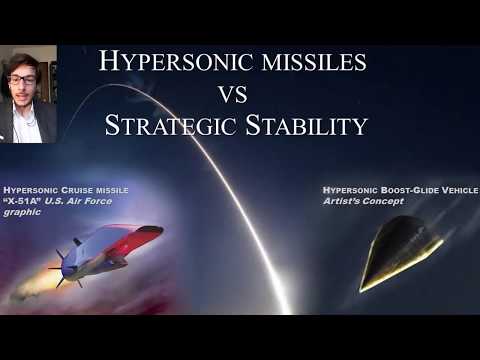 HYPERSONIC MISSILES
VS
STRATEGIC STABILITY

HYPERSONIC CRUISE MISSILE
"X-51A" U.S. Air Force graphic

HYPERSONIC BOOST-GLIDE VEHICLE
Artist's Concept